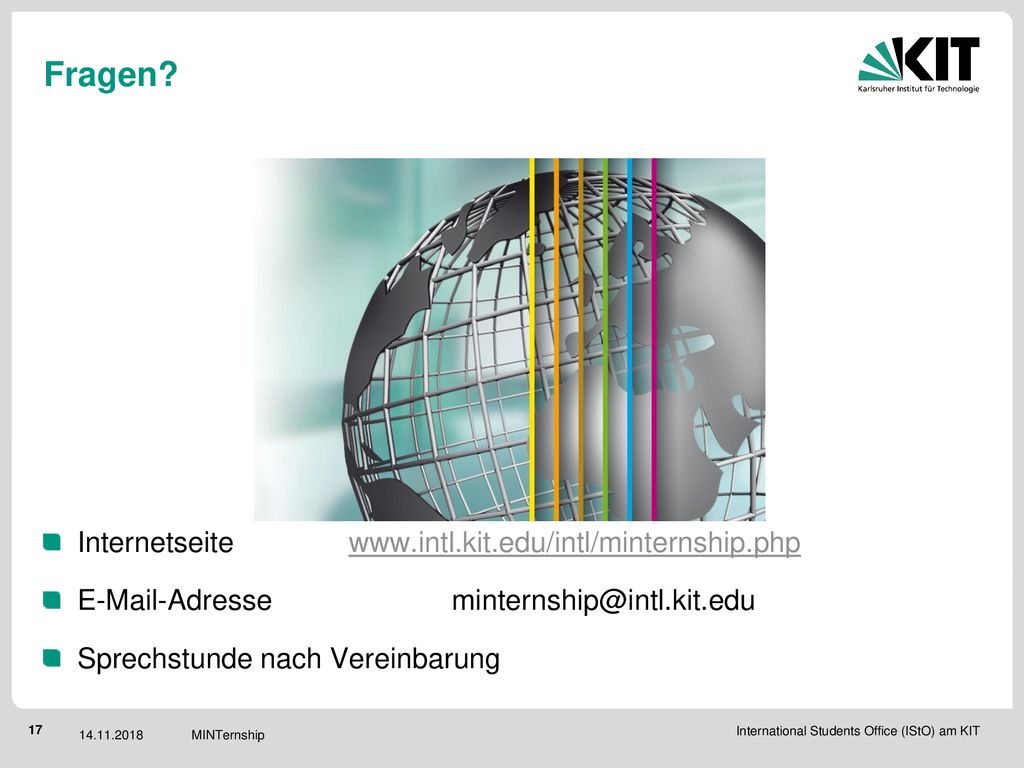 Fragen?

KIT
Karlsruher Institut für Technologie

Internetseite www.intl.kit.edu/intl/minternship.php

E-Mail-Adresse minternship@intl.kit.edu

Sprechstunde nach Vereinbarung

17 14.11.2018 MINTernship International Students Office (IStO) am KIT